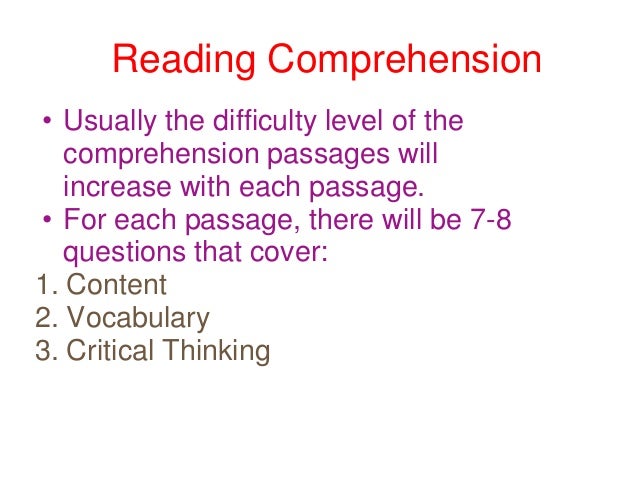 Reading Comprehension

• Usually the difficulty level of the comprehension passages will increase with each passage.
• For each passage, there will be 7-8 questions that cover:
1. Content
2. Vocabulary
3. Critical Thinking